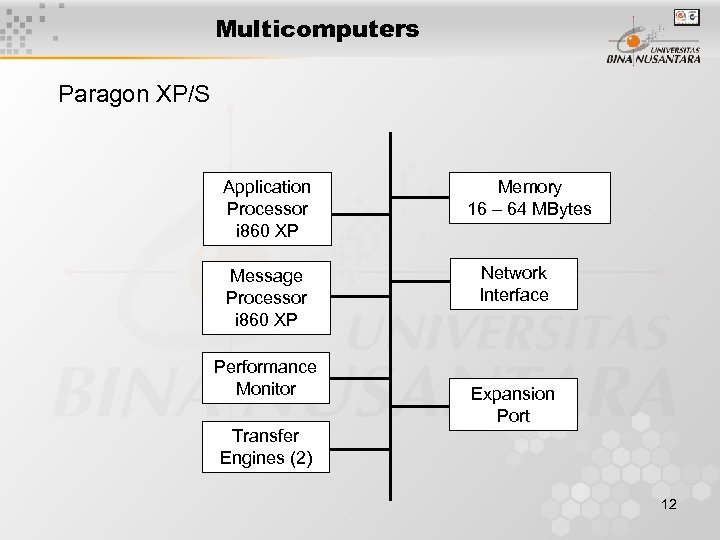 Multicomputers

UNIVERSITAS BINA NUSANTARA

Paragon XP/S

Application Processor i860 XP

Message Processor i860 XP

Performance Monitor

Transfer Engines (2)

Memory 16 – 64 MBytes

Network Interface

Expansion Port

UNIVERSITAS BINA NUSANTARA

12